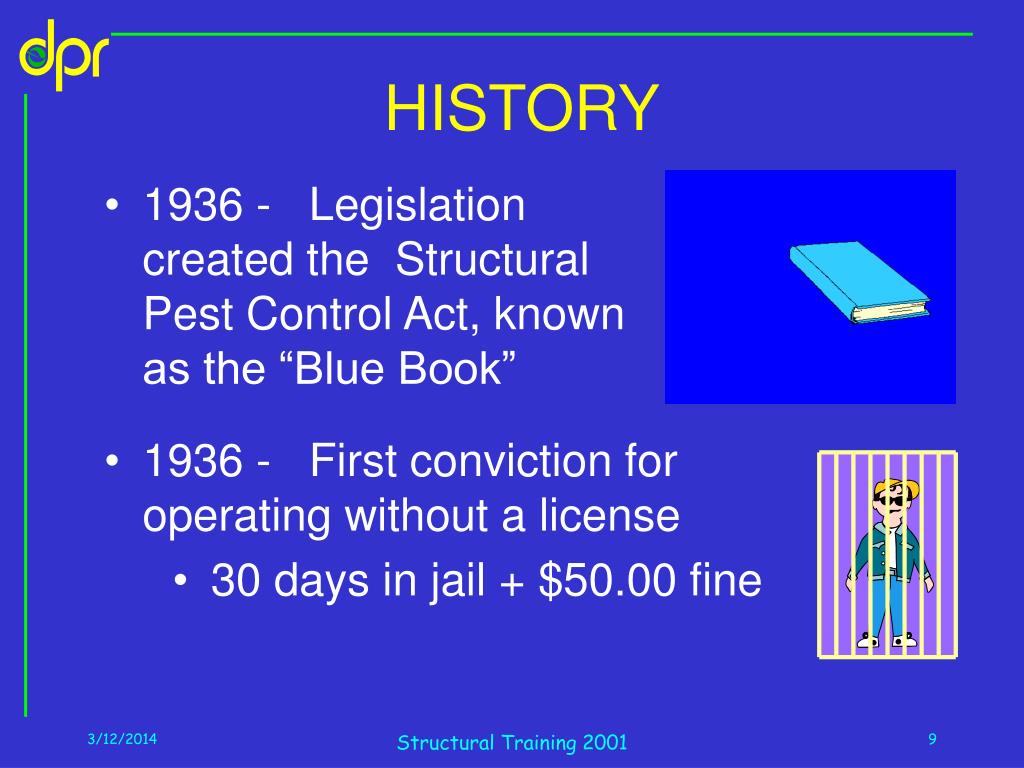 dpr

HISTORY

• 1936 - Legislation created the Structural Pest Control Act, known as the “Blue Book”

• 1936 - First conviction for operating without a license
  • 30 days in jail + \$50.00 fine

3/12/2014

Structural Training 2001

9